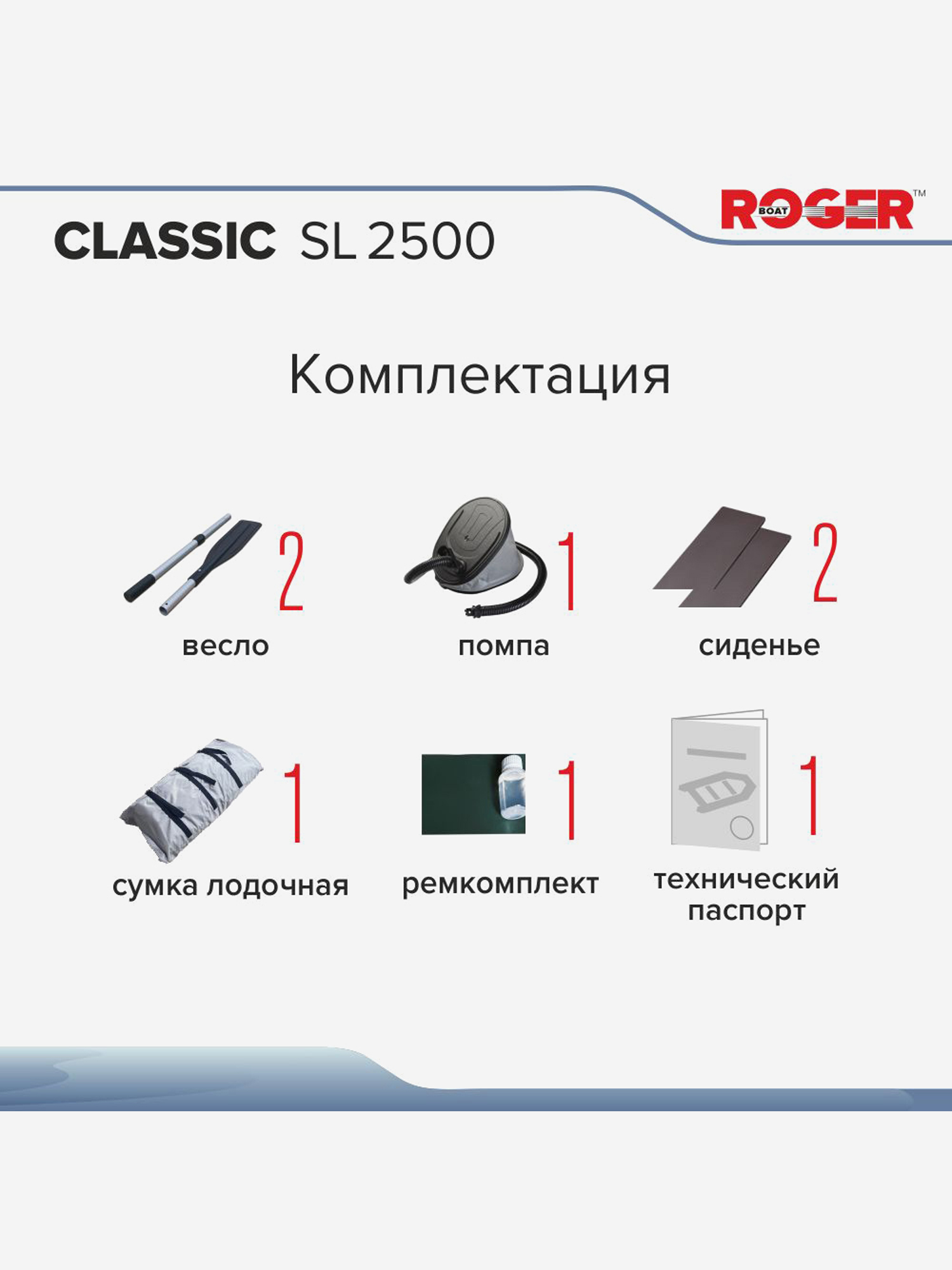 CLASSIC SL 2500

ROGER BOAT™

Комплектация

2
весло

1
помпа

2
сиденье

1
сумка лодочная

1
ремкомплект

1
технический паспорт